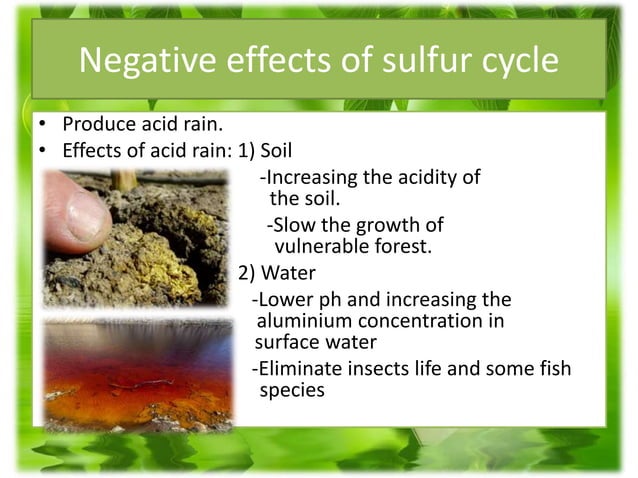 Negative effects of sulfur cycle

• Produce acid rain.
• Effects of acid rain: 1) Soil

-Increasing the acidity of the soil.

-Slow the growth of vulnerable forest.

2) Water

-Lower ph and increasing the aluminium concentration in surface water

-Eliminate insects life and some fish species